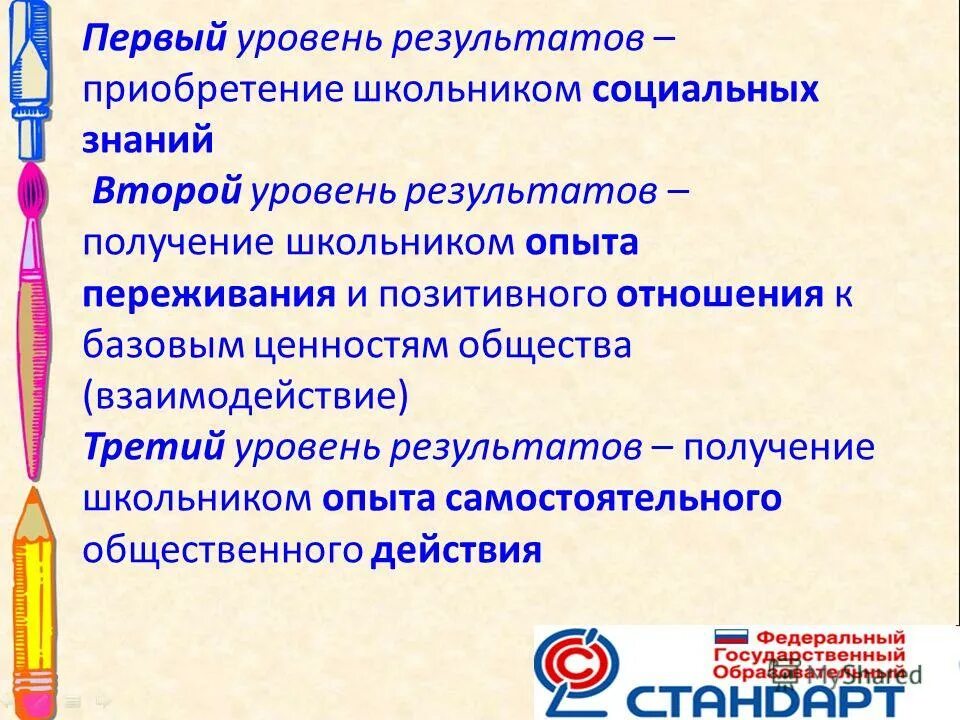 Первый уровень результатов – приобретение школьником социальных знаний

Второй уровень результатов – получение школьником опыта переживания и позитивного отношения к базовым ценностям общества (взаимодействие)

Третий уровень результатов – получение школьником опыта самостоятельного общественного действия

Федеральный Государственный Образовательный СТАНДАРТ

MyShared